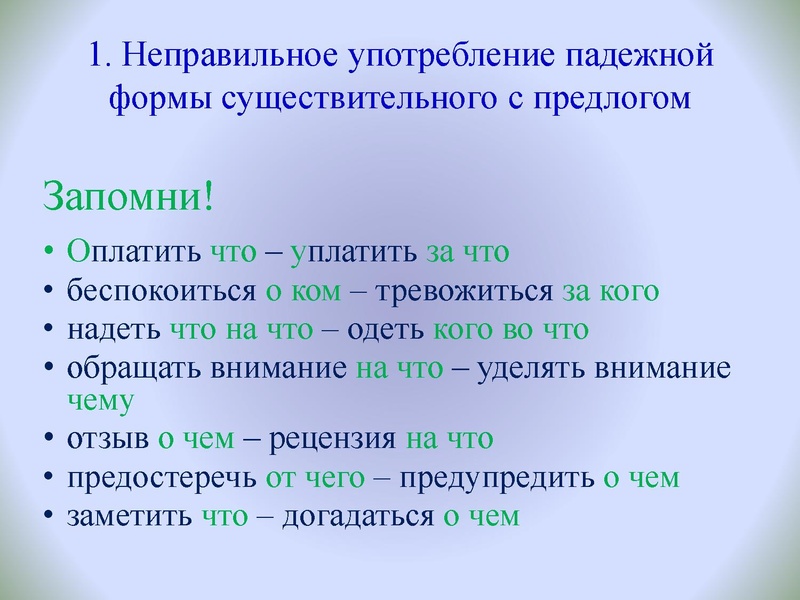 1. Неправильное употребление падежной формы существительного с предлогом

Запомни!

• Оплатить что – уплатить за что
• беспокоиться о ком – тревожиться за кого
• надеть что на что – одеть кого во что
• обращать внимание на что – уделять внимание чему
• отзыв о чем – рецензия на что
• предостеречь от чего – предупредить о чем
• заметить что – догадаться о чем